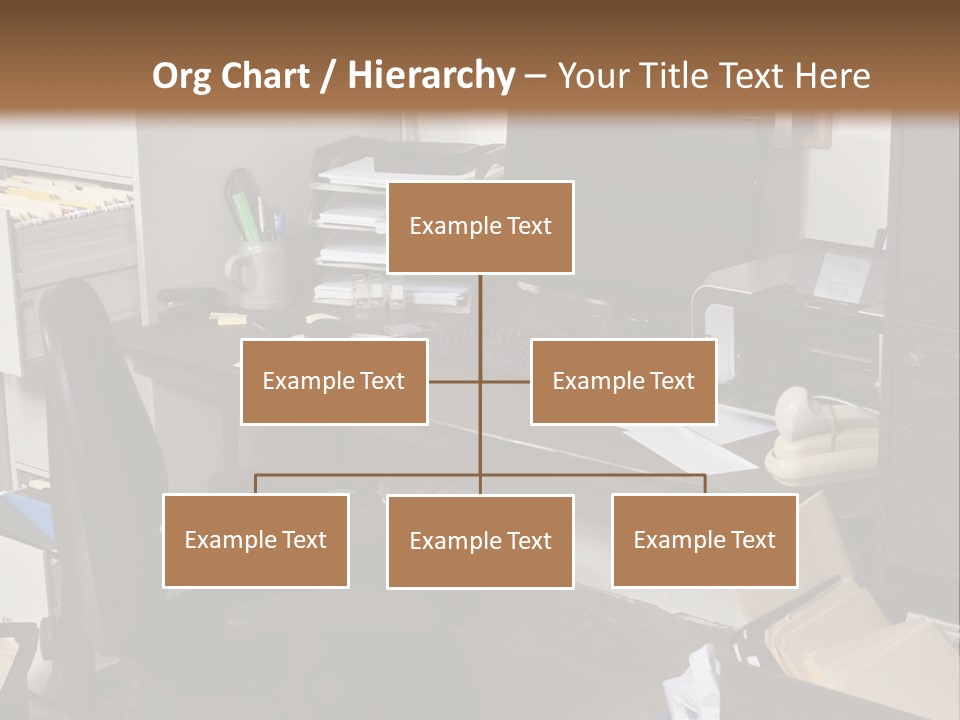 Org Chart / Hierarchy – Your Title Text Here

Example Text

Example Text

Example Text

Example Text

Example Text

Example Text